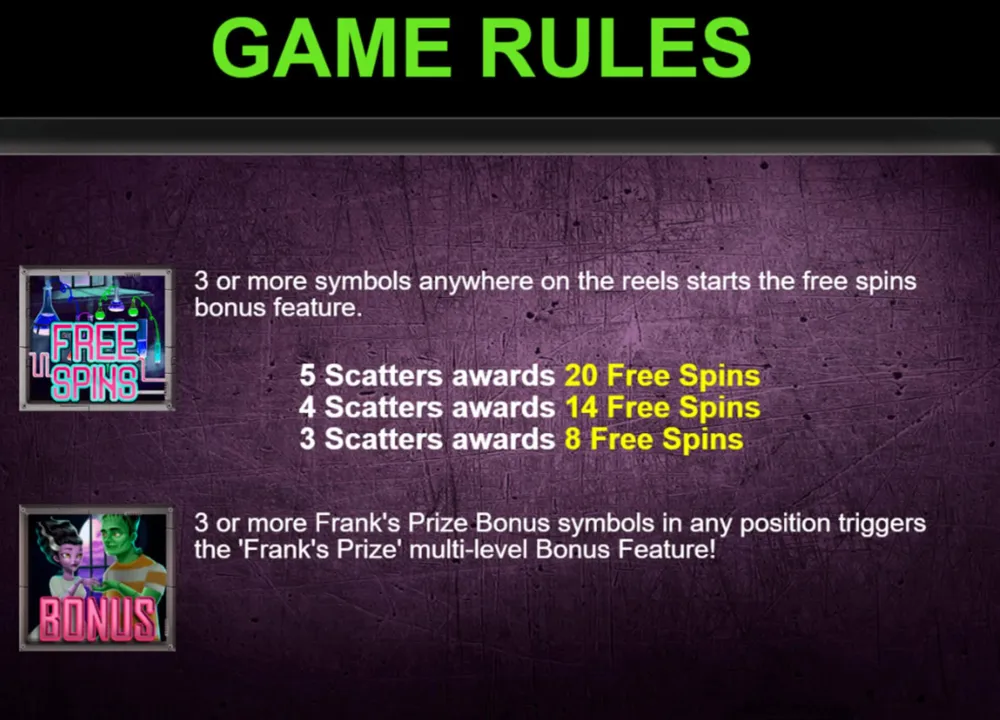 GAME RULES

FREE SPINS

3 or more symbols anywhere on the reels starts the free spins bonus feature.

5 Scatters awards 20 Free Spins
4 Scatters awards 14 Free Spins
3 Scatters awards 8 Free Spins

BONUS

3 or more Frank's Prize Bonus symbols in any position triggers the 'Frank's Prize' multi-level Bonus Feature!